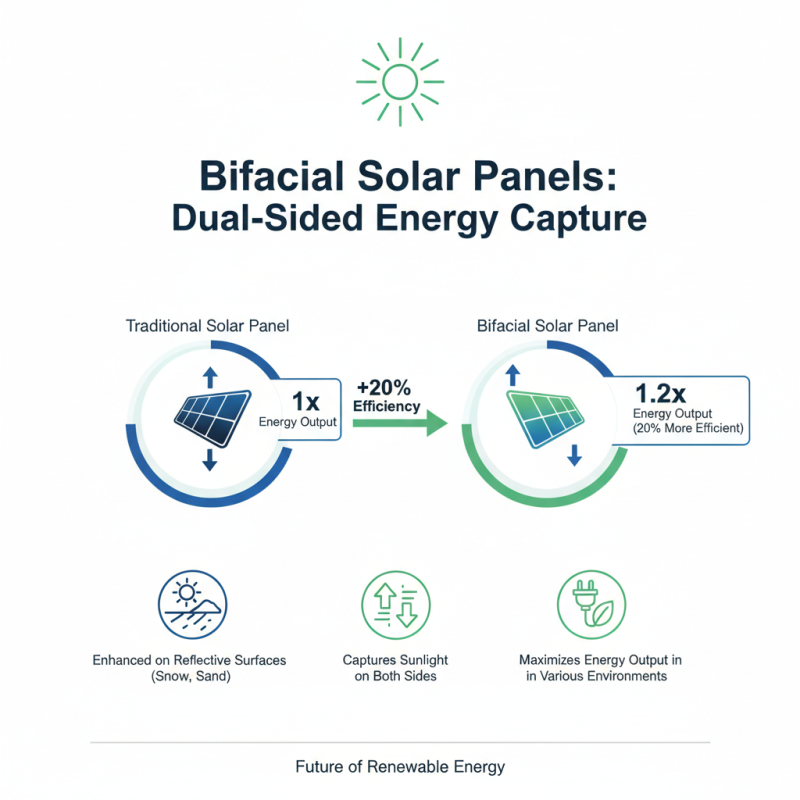 Bifacial Solar Panels:
Dual-Sided Energy Capture

Traditional Solar Panel

1x
Energy Output

+20%
Efficiency

Bifacial Solar Panel

1.2x
Energy Output
(20% More Efficient)

Enhanced on Reflective Surfaces (Snow, Sand)

Captures Sunlight on Both Sides

Maximizes Energy Output in in Various Environments

Future of Renewable Energy